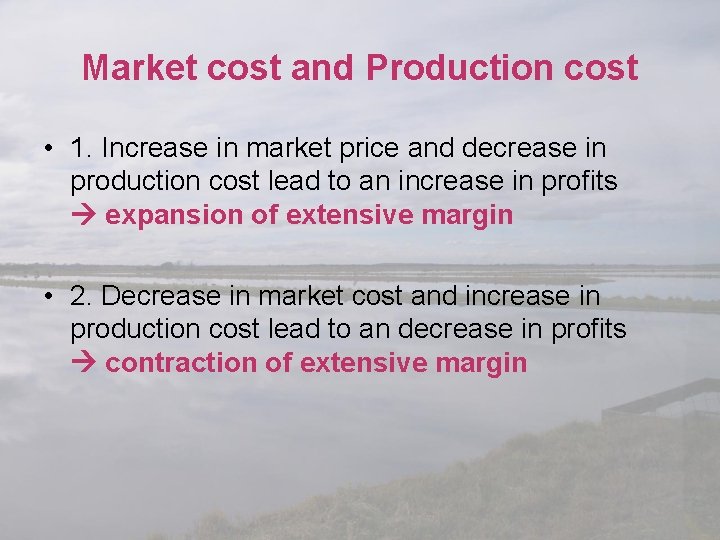 Market cost and Production cost

• 1. Increase in market price and decrease in production cost lead to an increase in profits → expansion of extensive margin

• 2. Decrease in market cost and increase in production cost lead to an decrease in profits → contraction of extensive margin